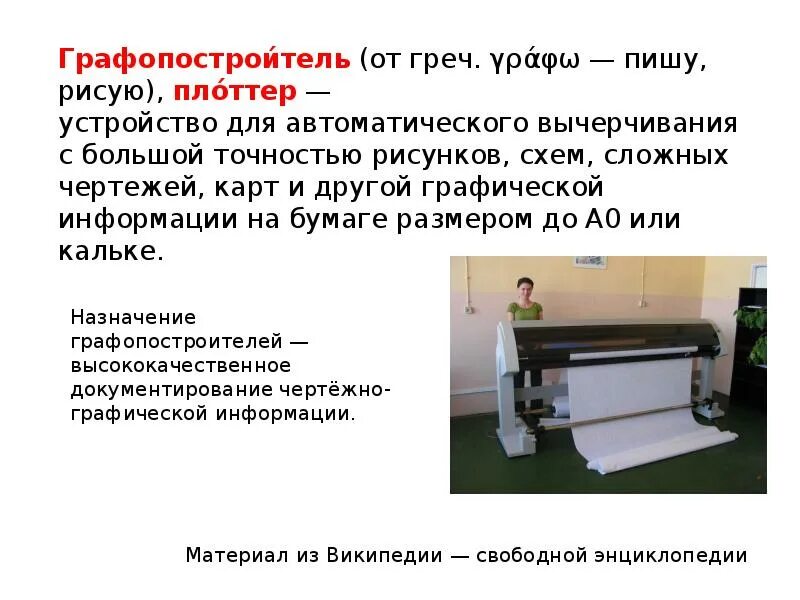 Графопострои́тель (от греч. γράφω — пишу, рисую), пло́ттер — устройство для автоматического вычерчивания с большой точностью рисунков, схем, сложных чертежей, карт и другой графической информации на бумаге размером до A0 или кальке.

Назначение графопостроителей — высококачественное документирование чертёжно-графической информации.

Материал из Википедии — свободной энциклопедии